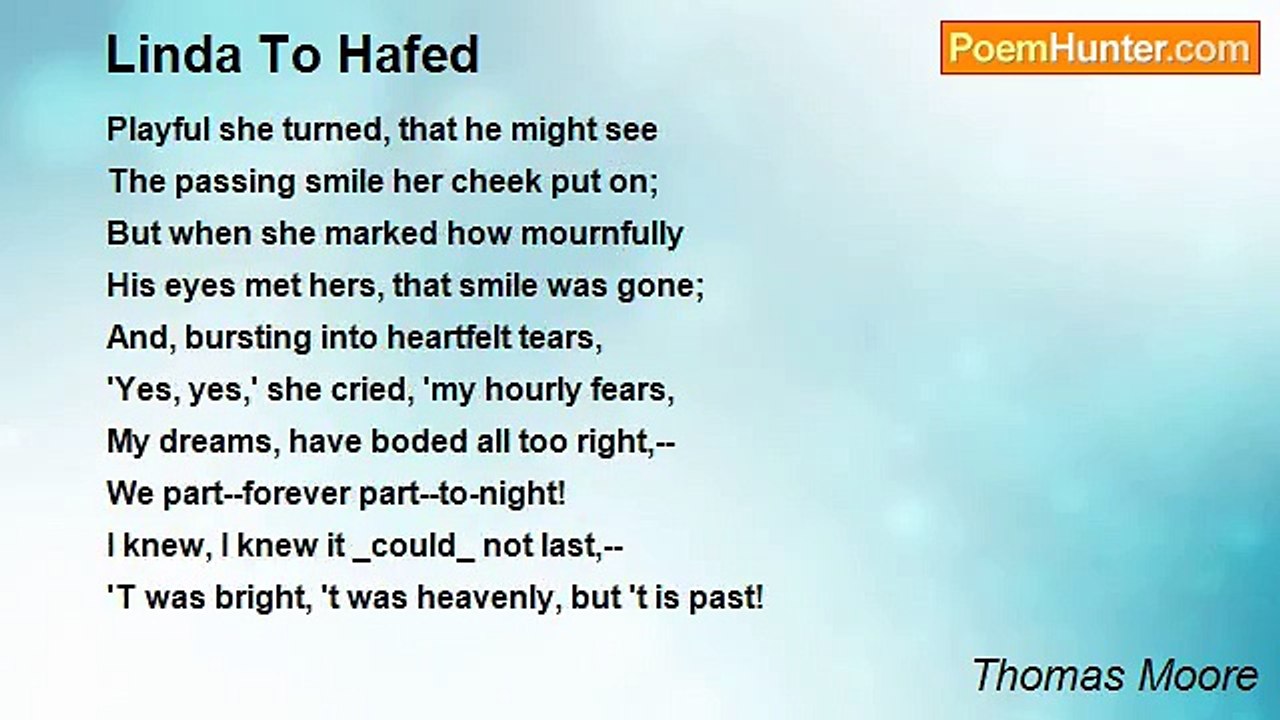 Linda To Hafed

PoemHunter.com

Playful she turned, that he might see
The passing smile her cheek put on;
But when she marked how mournfully
His eyes met hers, that smile was gone;
And, bursting into heartfelt tears,
'Yes, yes,' she cried, 'my hourly fears,
My dreams, have boded all too right,--
We part--forever part--to-night!
I knew, I knew it _could_ not last,--
'T was bright, 't was heavenly, but 't is past!

Thomas Moore